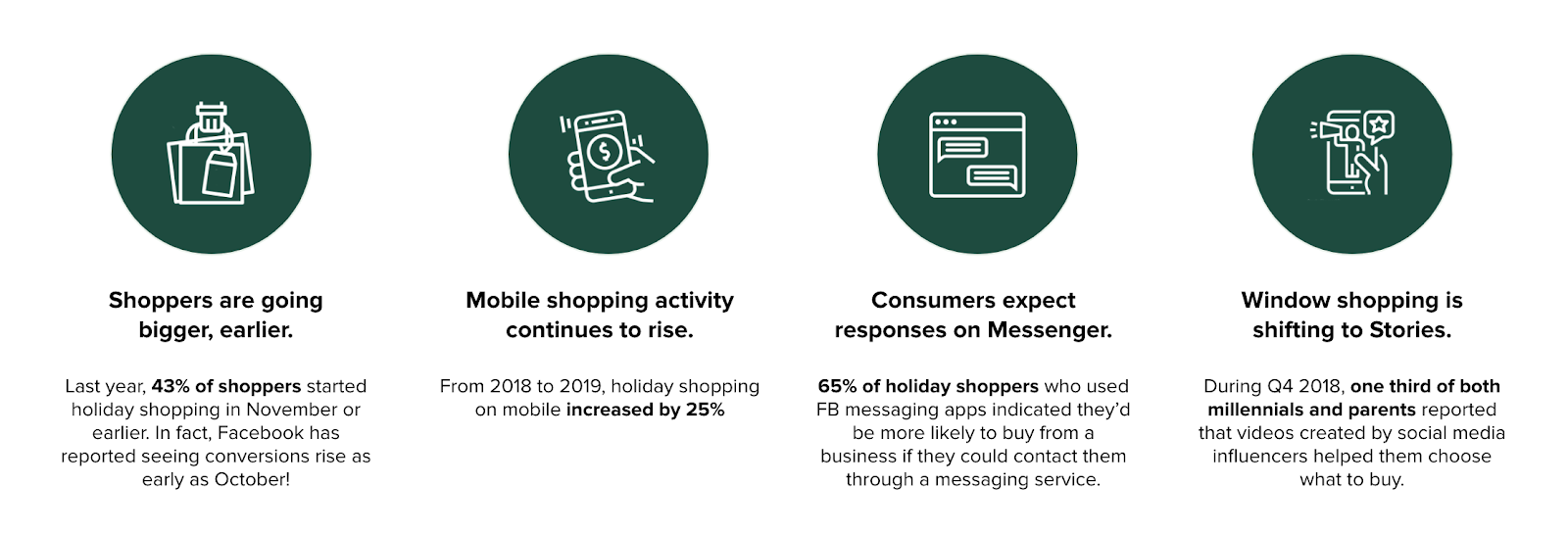 Shoppers are going bigger, earlier.

Last year, 43% of shoppers started holiday shopping in November or earlier. In fact, Facebook has reported seeing conversions rise as early as October!

Mobile shopping activity continues to rise.

From 2018 to 2019, holiday shopping on mobile increased by 25%

Consumers expect responses on Messenger.

65% of holiday shoppers who used FB messaging apps indicated they'd be more likely to buy from a business if they could contact them through a messaging service.

Window shopping is shifting to Stories.

During Q4 2018, one third of both millennials and parents reported that videos created by social media influencers helped them choose what to buy.